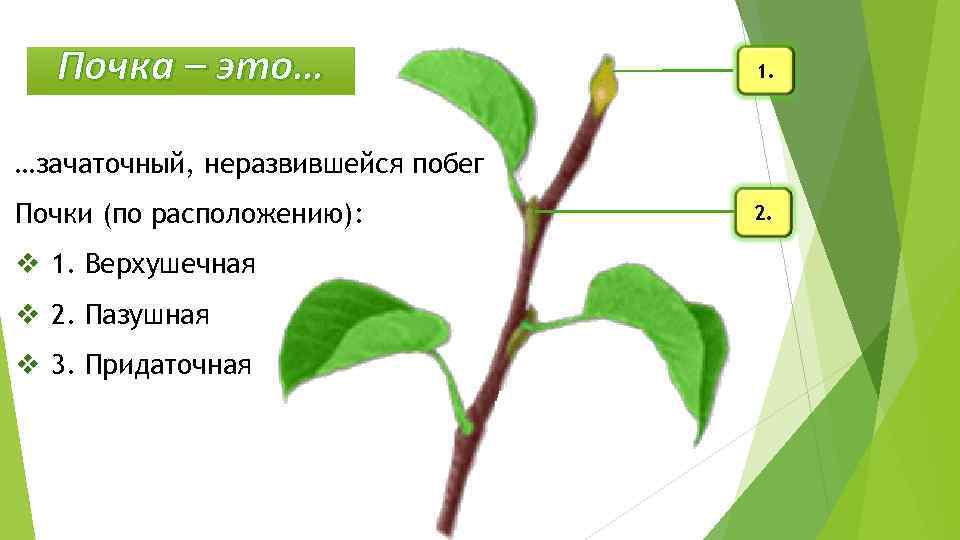 Почка – это…

…зачаточный, неразвившейся побег

Почки (по расположению):

❖ 1. Верхушечная

❖ 2. Пазушная

❖ 3. Придаточная

1.

2.